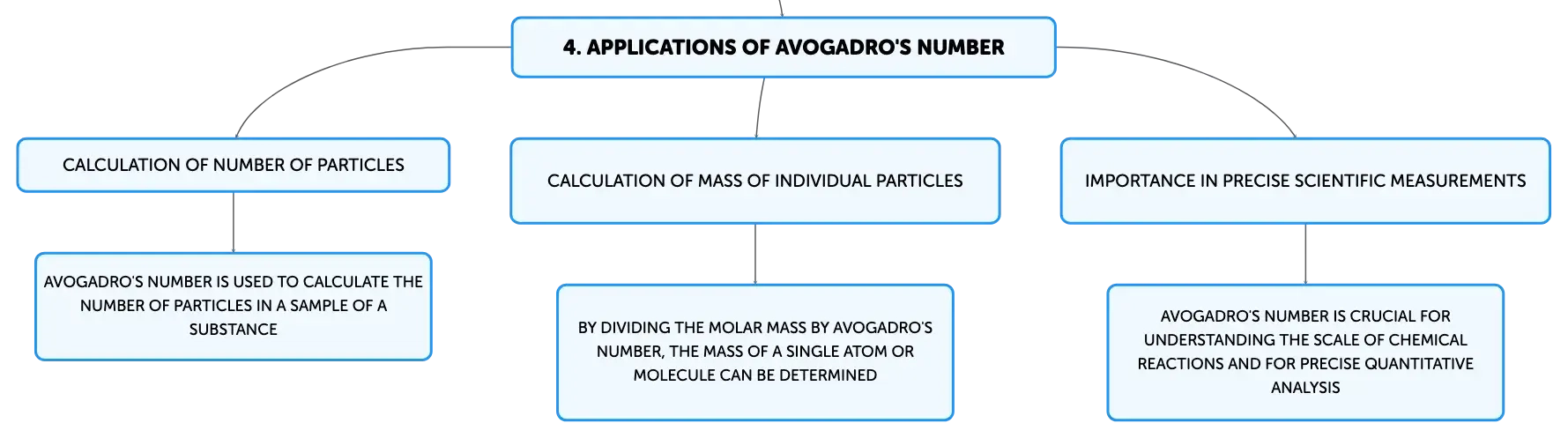 4. APPLICATIONS OF AVOGADRO'S NUMBER

CALCULATION OF NUMBER OF PARTICLES

AVOGADRO'S NUMBER IS USED TO CALCULATE THE NUMBER OF PARTICLES IN A SAMPLE OF A SUBSTANCE

CALCULATION OF MASS OF INDIVIDUAL PARTICLES

BY DIVIDING THE MOLAR MASS BY AVOGADRO'S NUMBER, THE MASS OF A SINGLE ATOM OR MOLECULE CAN BE DETERMINED

IMPORTANCE IN PRECISE SCIENTIFIC MEASUREMENTS

AVOGADRO'S NUMBER IS CRUCIAL FOR UNDERSTANDING THE SCALE OF CHEMICAL REACTIONS AND FOR PRECISE QUANTITATIVE ANALYSIS